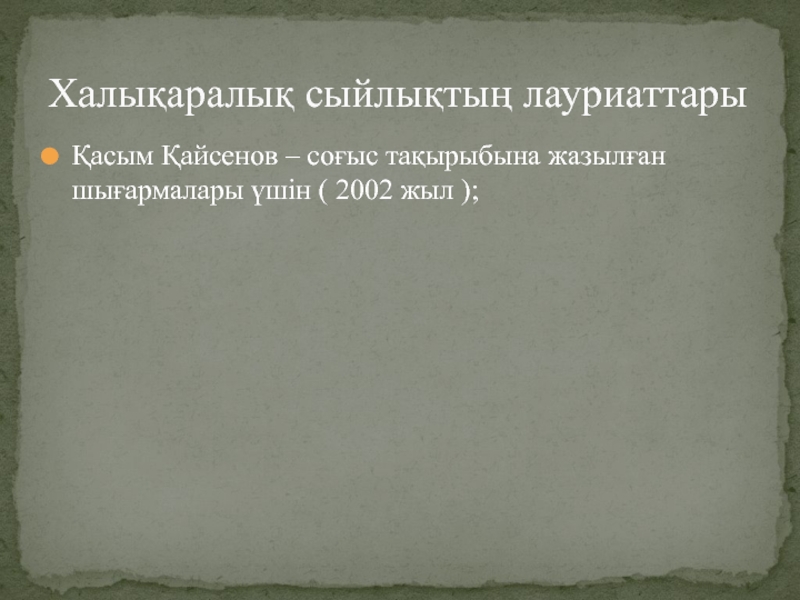 Халықаралық сыйлықтың лауриаттары

Қасым Қайсенов – соғыс тақырыбына жазылған шығармалары үшін ( 2002 жыл );